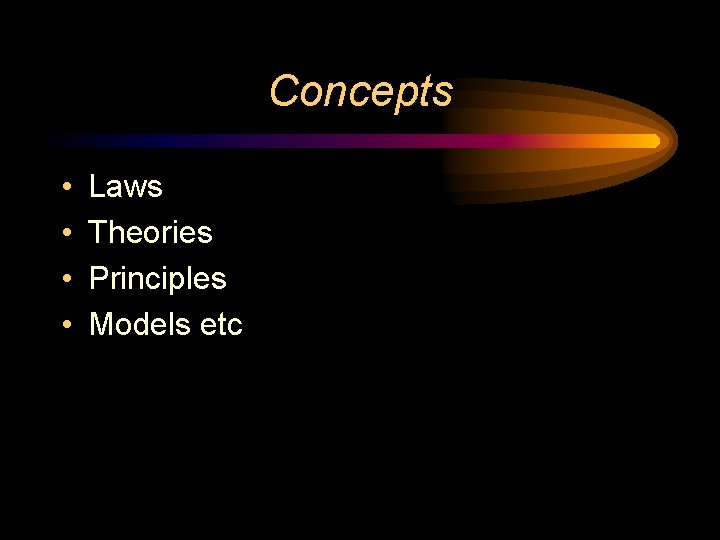 Concepts

• Laws
• Theories
• Principles
• Models etc